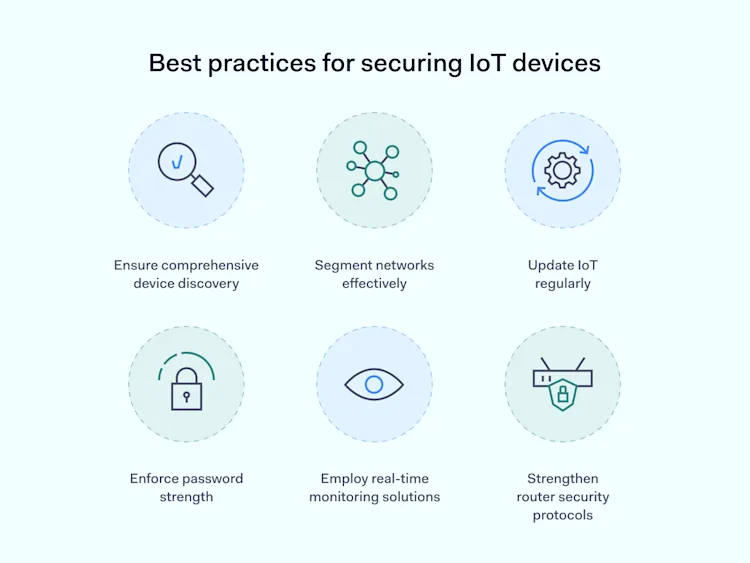 Best practices for securing IoT devices

Ensure comprehensive device discovery

Segment networks effectively

Update IoT regularly

Enforce password strength

Employ real-time monitoring solutions

Strengthen router security protocols